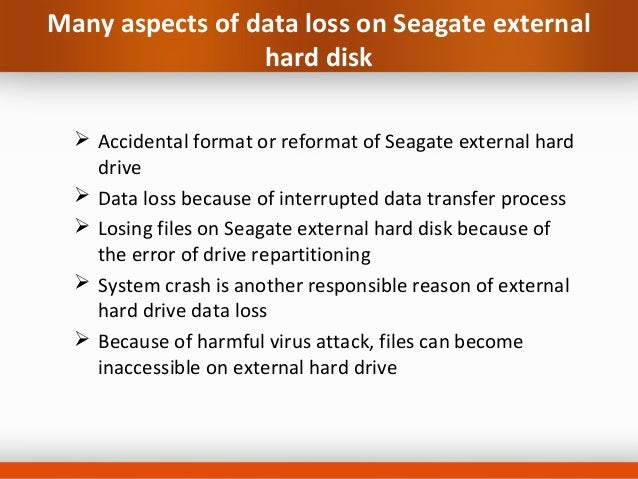 Many aspects of data loss on Seagate external hard disk

➢ Accidental format or reformat of Seagate external hard drive

➢ Data loss because of interrupted data transfer process

➢ Losing files on Seagate external hard disk because of the error of drive repartitioning

➢ System crash is another responsible reason of external hard drive data loss

➢ Because of harmful virus attack, files can become inaccessible on external hard drive